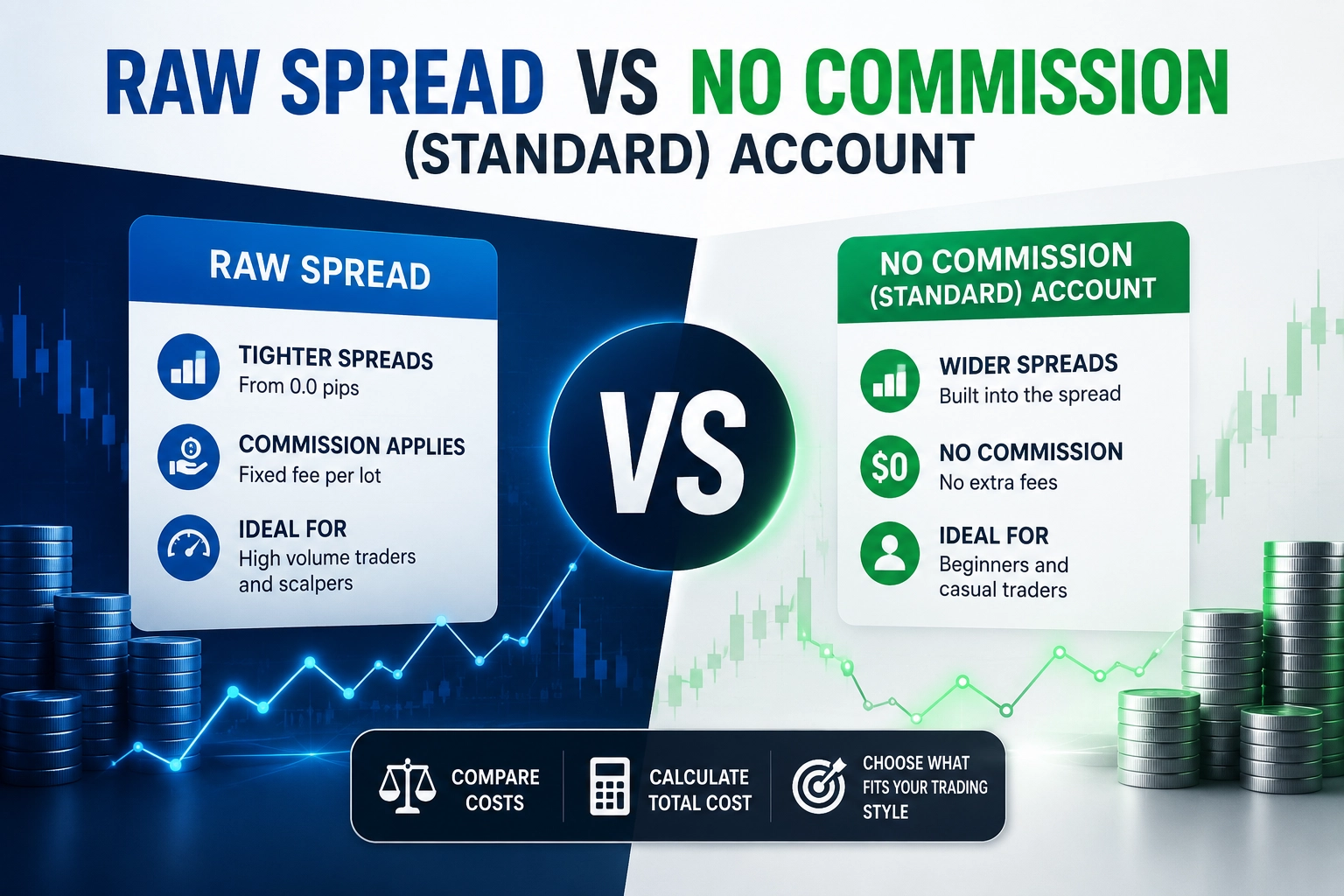 RAW SPREAD VS NO COMMISSION (STANDARD) ACCOUNT

RAW SPREAD

TIGHTER SPREADS
From 0.0 pips

COMMISSION APPLIES
Fixed fee per lot

IDEAL FOR
High volume traders and scalpers

VS

NO COMMISSION (STANDARD) ACCOUNT

WIDER SPREADS
Built into the spread

$0

NO COMMISSION
No extra fees

IDEAL FOR
Beginners and casual traders

COMPARE COSTS

CALCULATE TOTAL COST

CHOOSE WHAT FITS YOUR TRADING STYLE